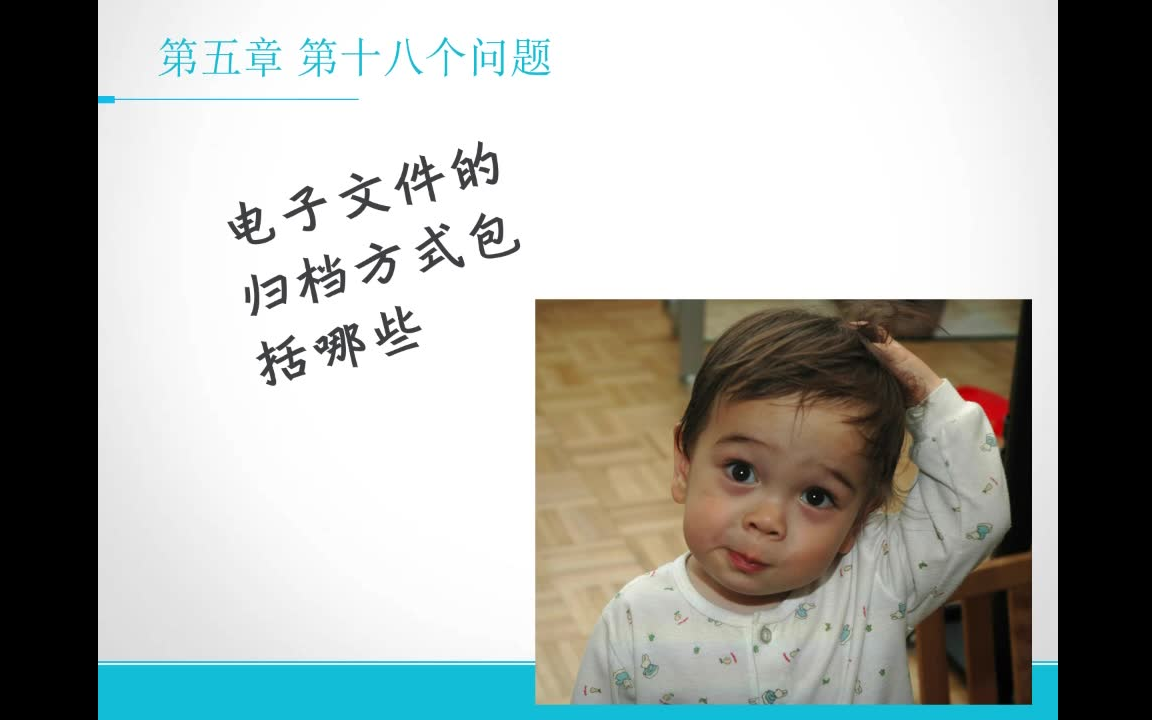 第五章 第十八个问题

电子文件的归档方式包括哪些